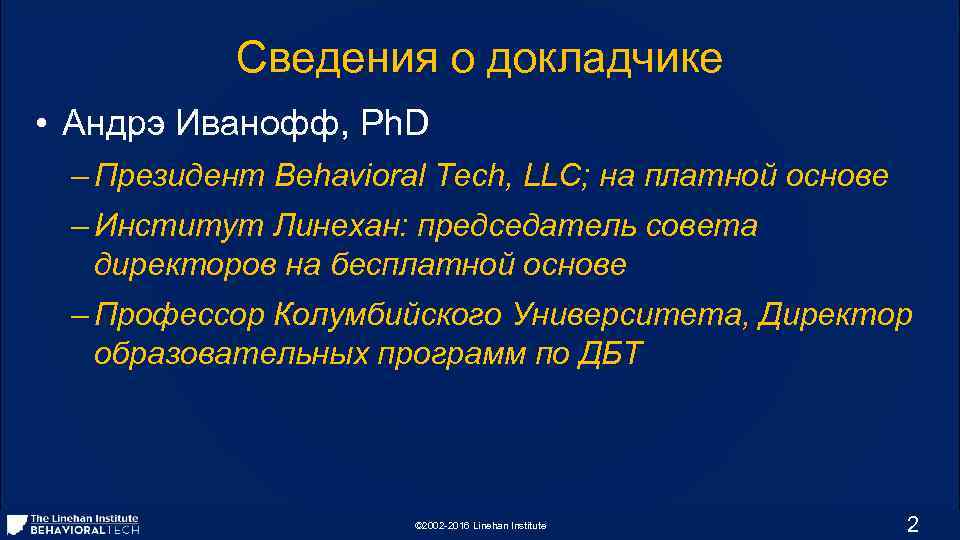 Сведения о докладчике

• Андрэ Иванофф, PhD

– Президент Behavioral Tech, LLC; на платной основе

– Институт Линехан: председатель совета директоров на бесплатной основе

– Профессор Колумбийского Университета, Директор образовательных программ по ДБТ

The Linehan Institute
BEHAVIORAL TECH

©2002-2016 Linehan Institute

2